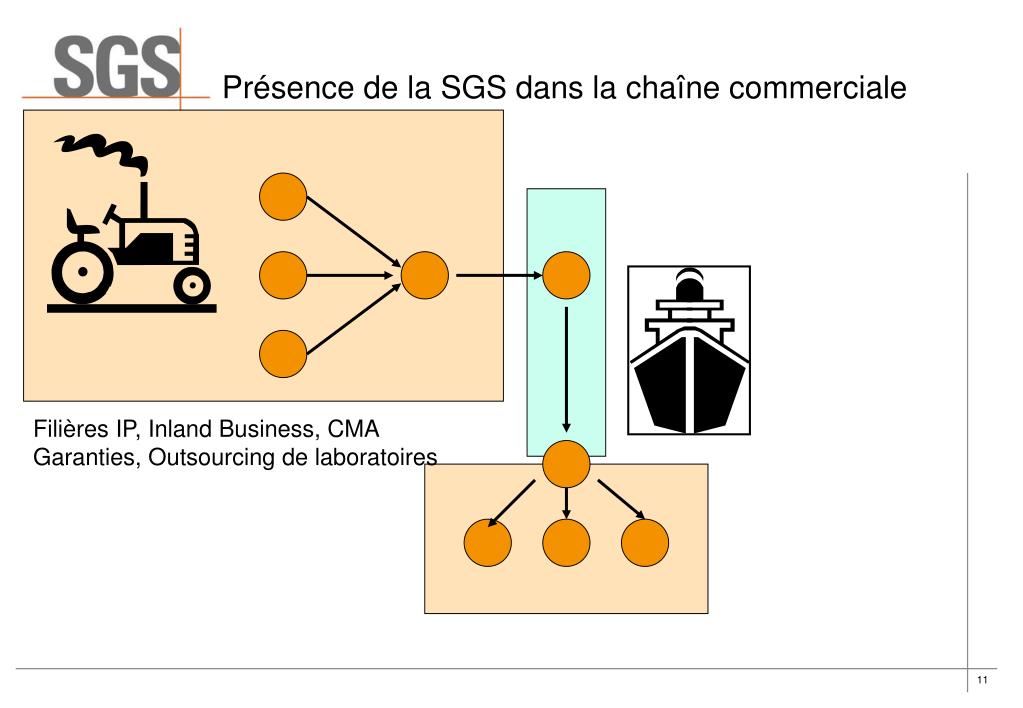 SGS

Présence de la SGS dans la chaîne commerciale

Filières IP, Inland Business, CMA
Garanties, Outsourcing de laboratoires

11